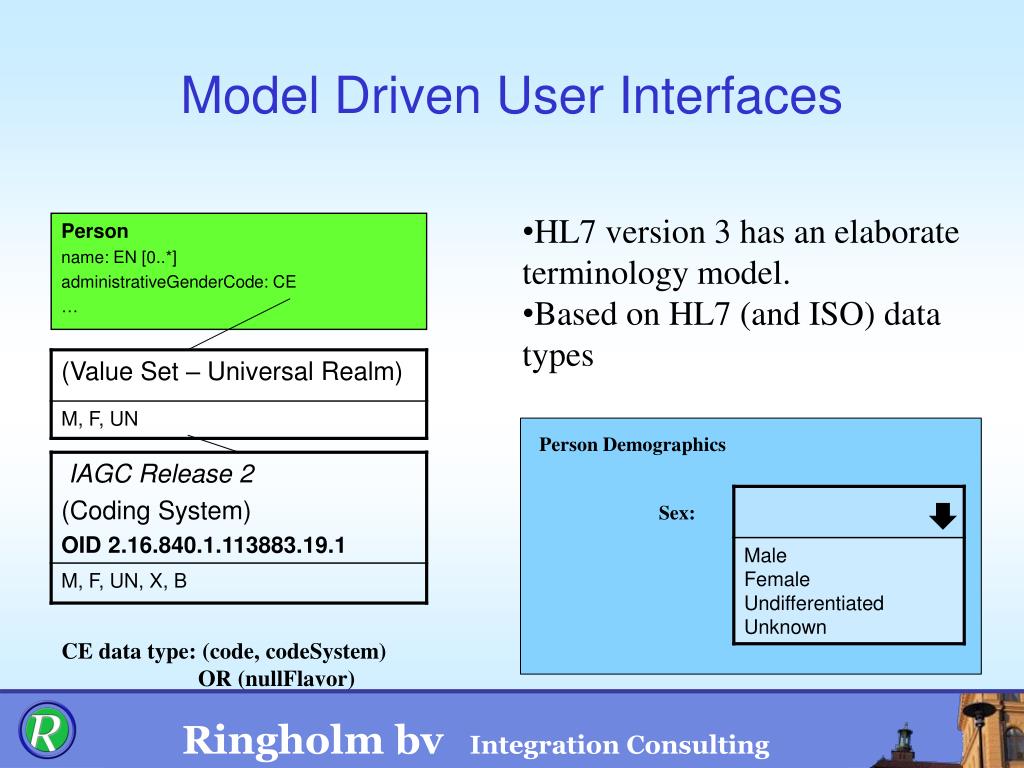 Model Driven User Interfaces

Person
name: EN [0..*]
administrativeGenderCode: CE
…

(Value Set – Universal Realm)

M, F, UN

IAGC Release 2
(Coding System)
OID 2.16.840.1.113883.19.1

M, F, UN, X, B

CE data type: (code, codeSystem)
OR (nullFlavor)

•HL7 version 3 has an elaborate terminology model.
•Based on HL7 (and ISO) data types

Person Demographics

Sex:

Male
Female
Undifferentiated
Unknown

R

Ringholm bv Integration Consulting